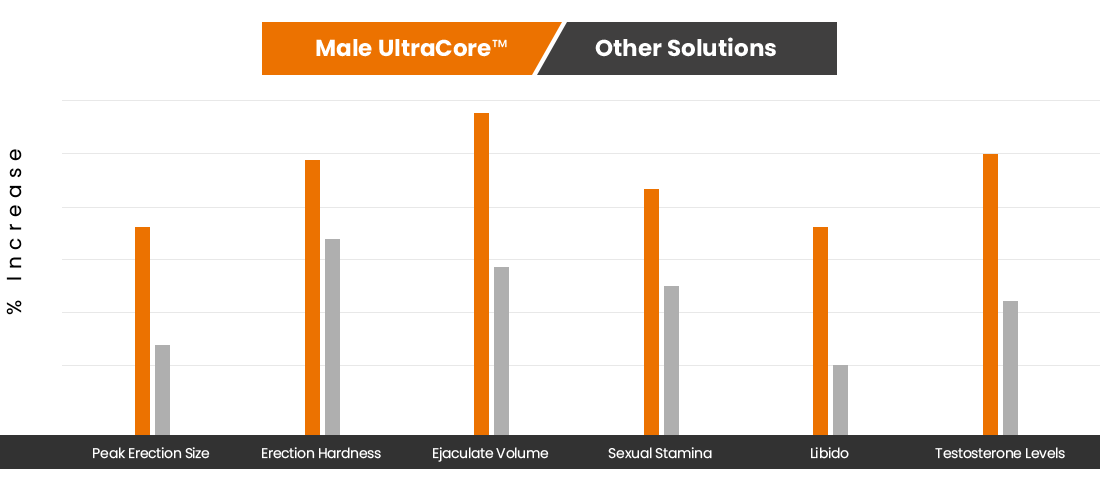 Male UltraCore™
Other Solutions

% Increase

Peak Erection Size
Erection Hardness
Ejaculate Volume
Sexual Stamina
Libido
Testosterone Levels